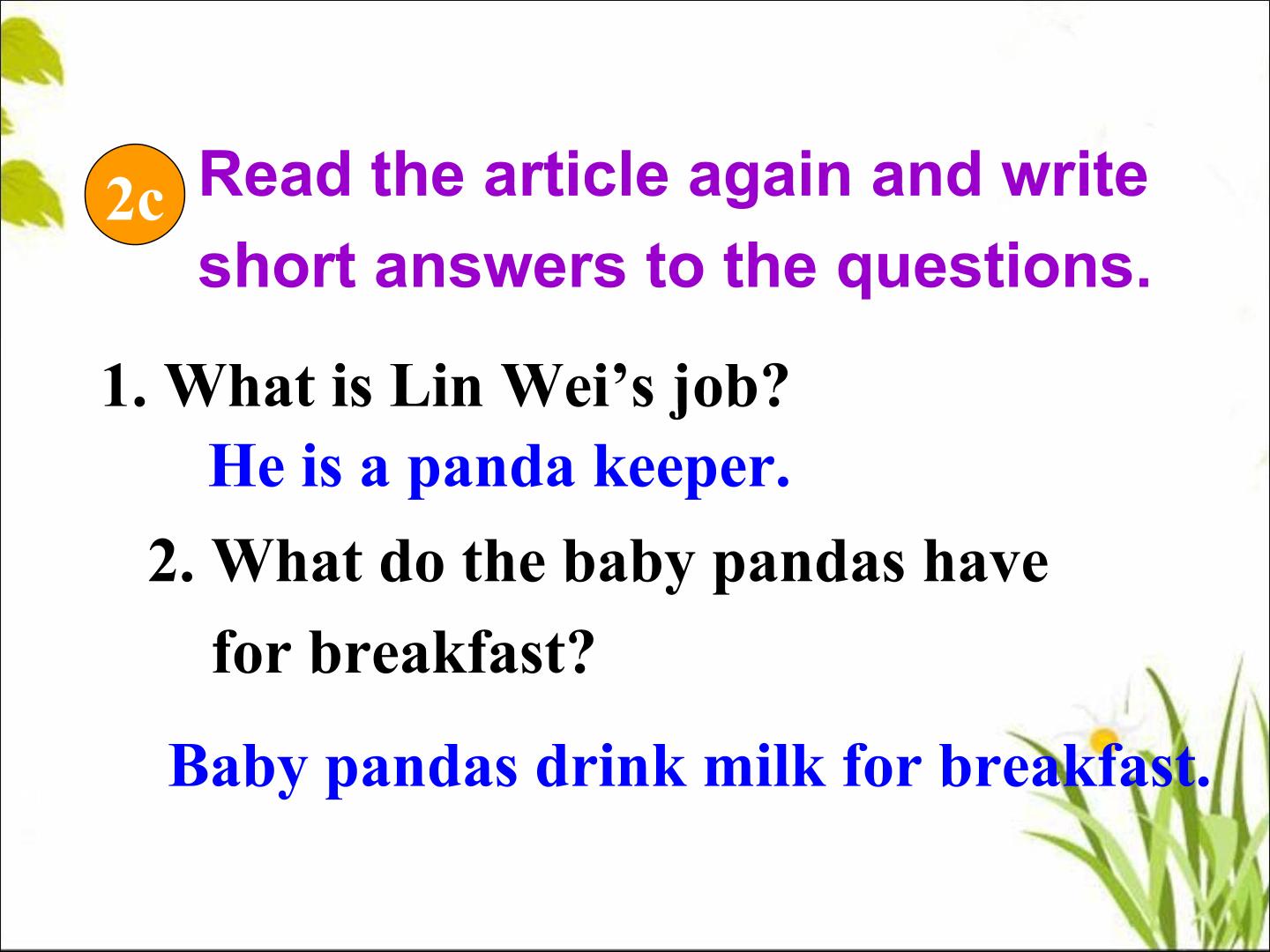 2c Read the article again and write short answers to the questions.

1. What is Lin Wei’s job?

He is a panda keeper.

2. What do the baby pandas have for breakfast?

Baby pandas drink milk for breakfast.